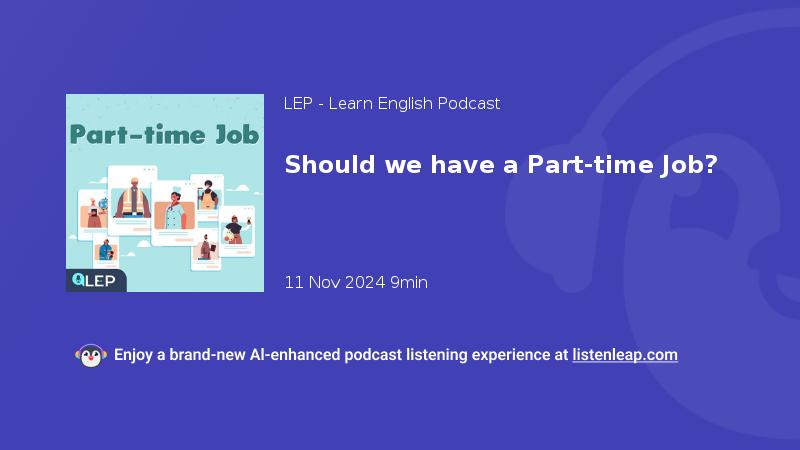 Part-time Job

LEP

LEP - Learn English Podcast

Should we have a Part-time Job?

11 Nov 2024 9min

Enjoy a brand-new AI-enhanced podcast listening experience at listenleap.com